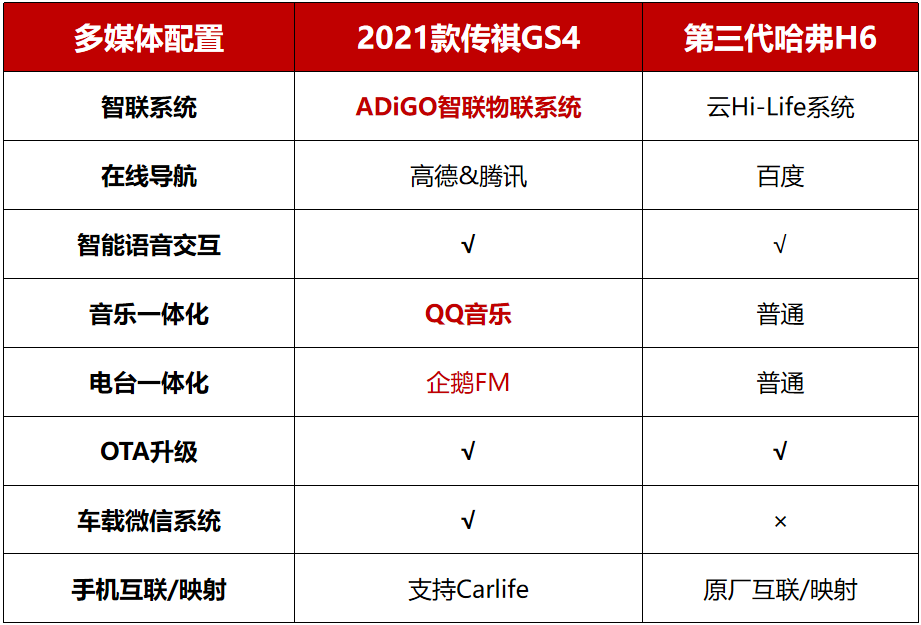 | 多媒体配置 | 2021款传祺GS4 | 第三代哈弗H6 |
|---|---|---|
| 智联系统 | ADiGO智联物联系统 | 云Hi-Life系统 |
| 在线导航 | 高德&腾讯 | 百度 |
| 智能语音交互 | √ | √ |
| 音乐一体化 | QQ音乐 | 普通 |
| 电台一体化 | 企鹅FM | 普通 |
| OTA升级 | √ | √ |
| 车载微信系统 | √ | × |
| 手机互联/映射 | 支持Carlife | 原厂互联/映射 |